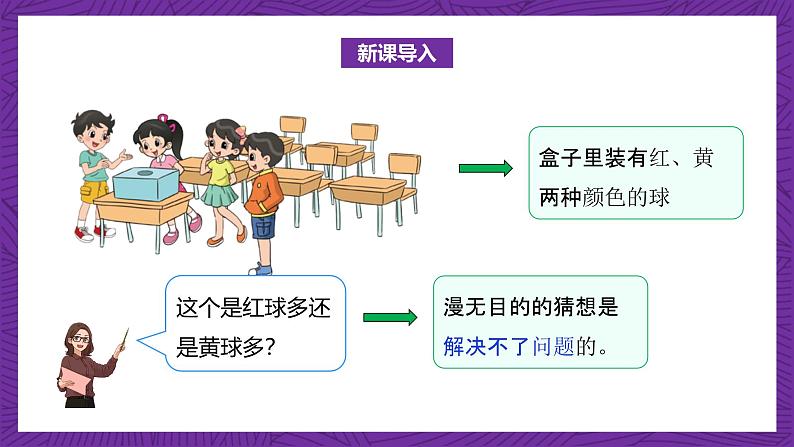 新课导入

盒子里装有红、黄两种颜色的球

这个是红球多还是黄球多?

漫无目的的猜想是解决不了问题的。